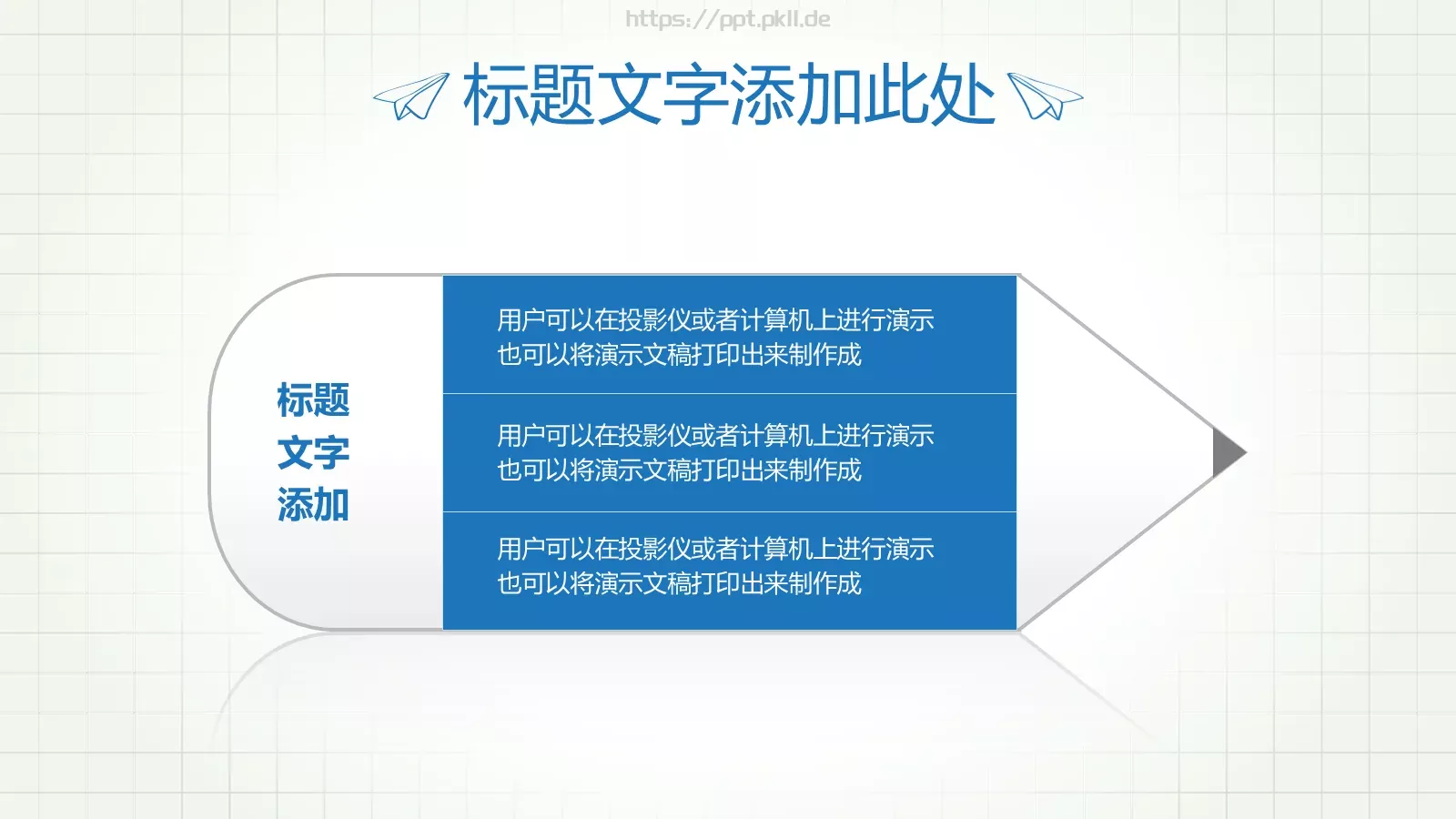 https://ppt.pkll.de

标题文字添加此处

标题
文字
添加

用户可以在投影仪或者计算机上进行演示
也可以将演示文稿打印出来制作成

用户可以在投影仪或者计算机上进行演示
也可以将演示文稿打印出来制作成

用户可以在投影仪或者计算机上进行演示
也可以将演示文稿打印出来制作成